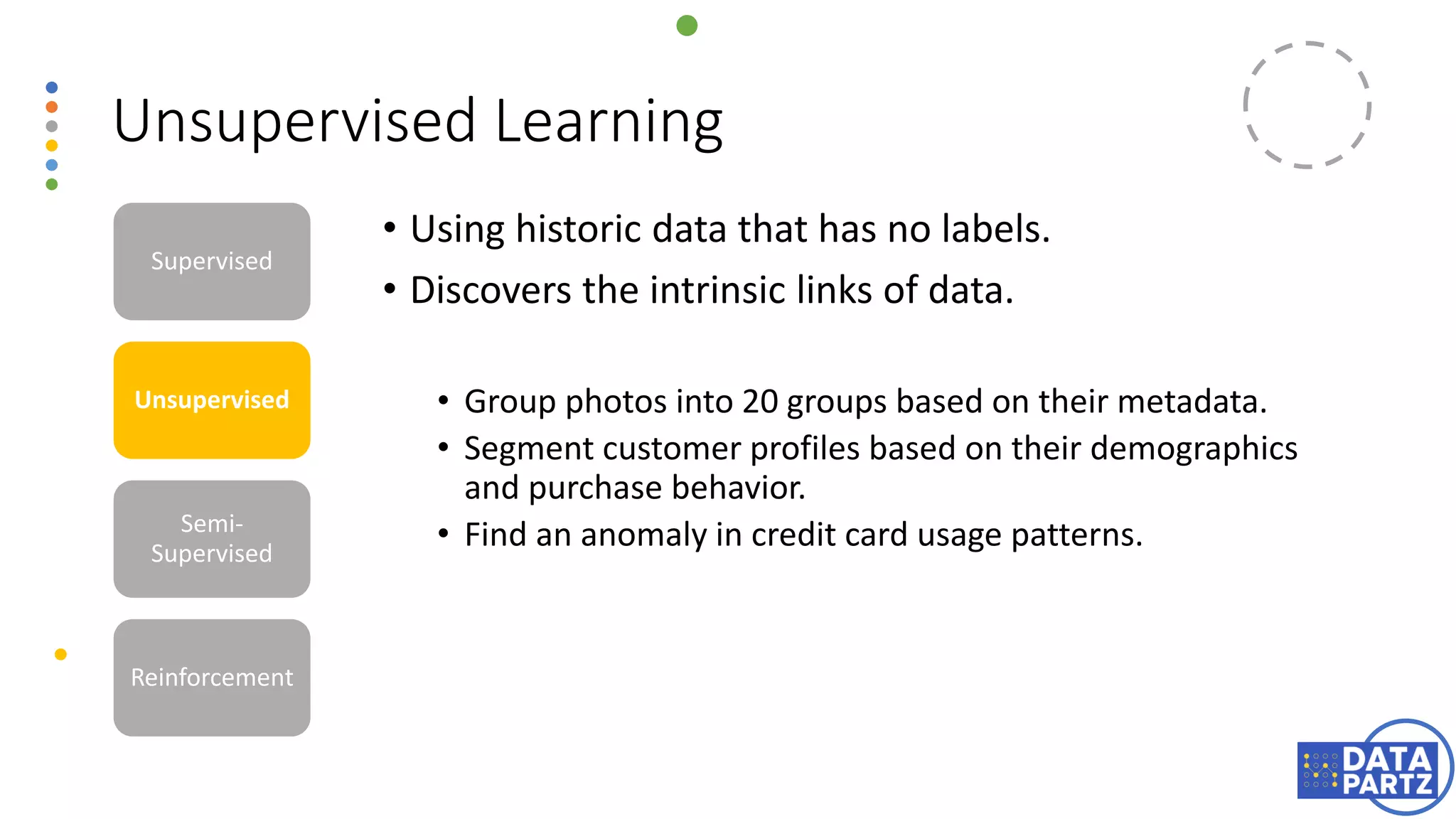 Unsupervised Learning

Supervised

Unsupervised

Semi-Supervised

Reinforcement

• Using historic data that has no labels.
• Discovers the intrinsic links of data.

• Group photos into 20 groups based on their metadata.
• Segment customer profiles based on their demographics and purchase behavior.
• Find an anomaly in credit card usage patterns.

DATA PARTZ